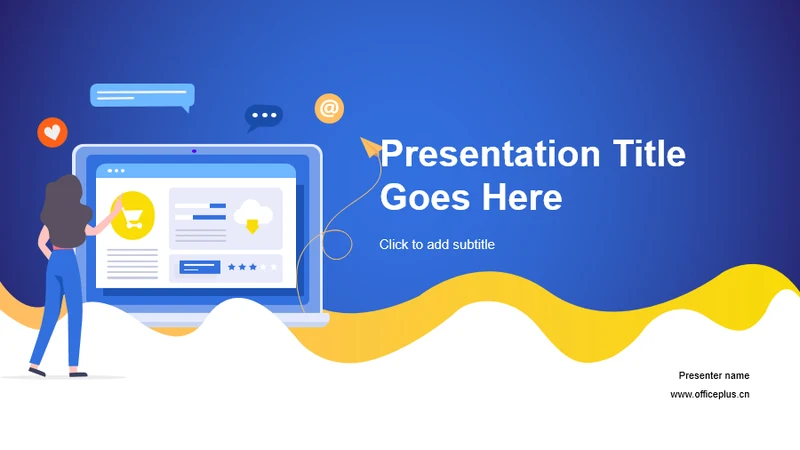 @

Presentation Title Goes Here

Click to add subtitle

Presenter name

www.officeplus.cn